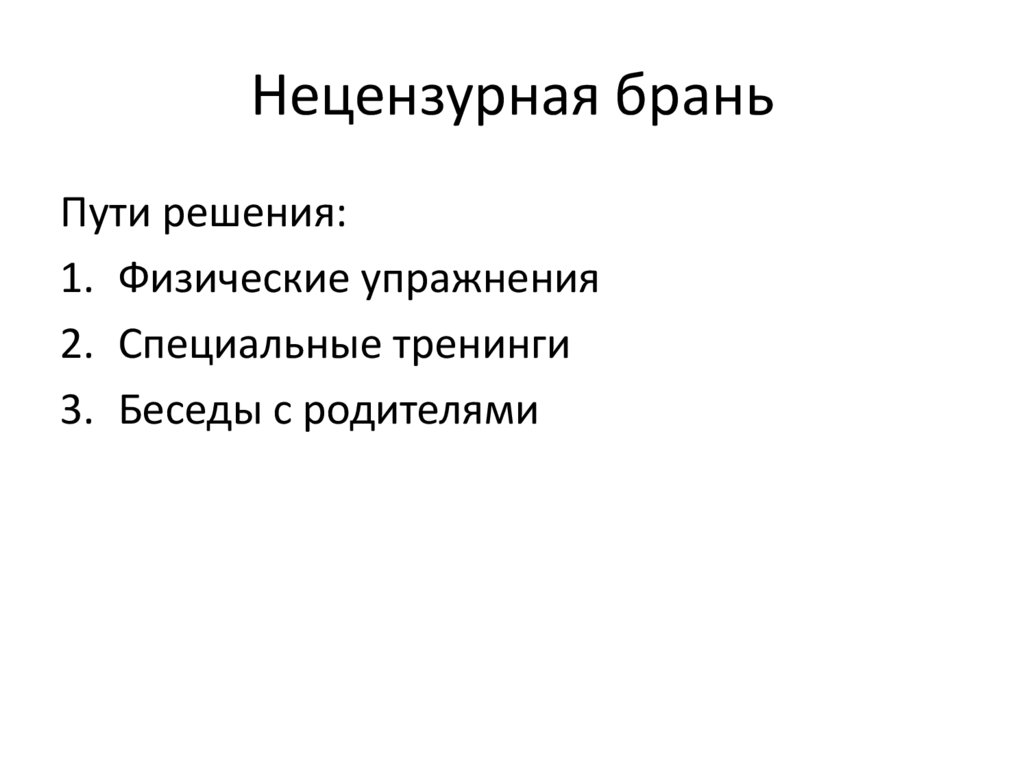 Нецензурная брань

Пути решения:

1. Физические упражнения
2. Специальные тренинги
3. Беседы с родителями